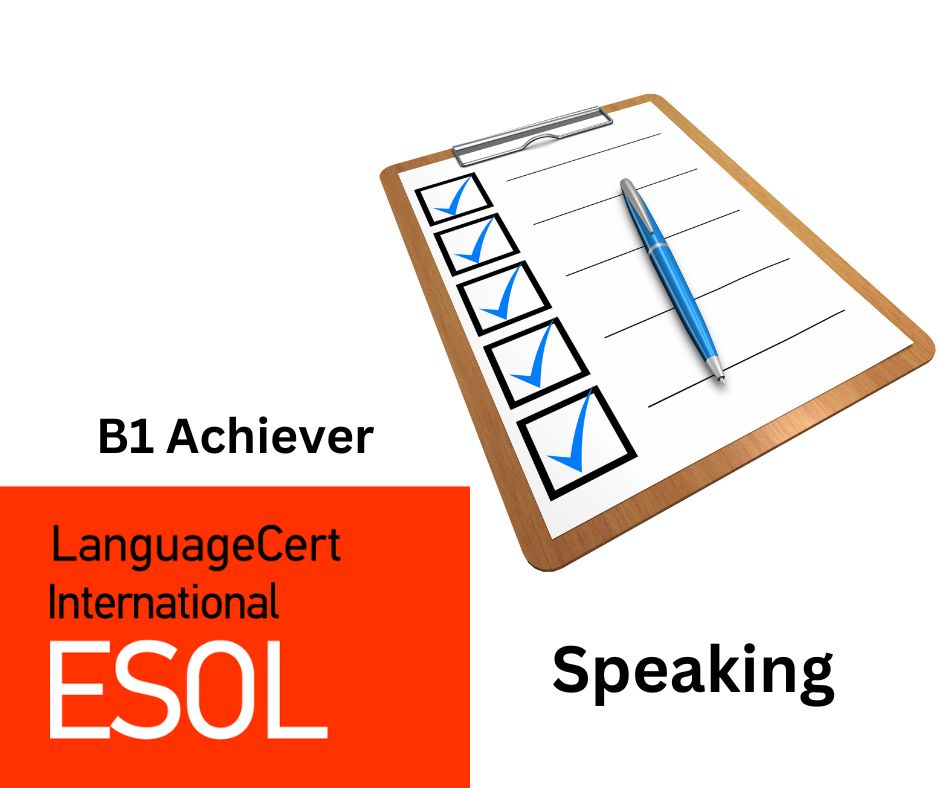 B1 Achiever

LanguageCert International ESOL

Speaking